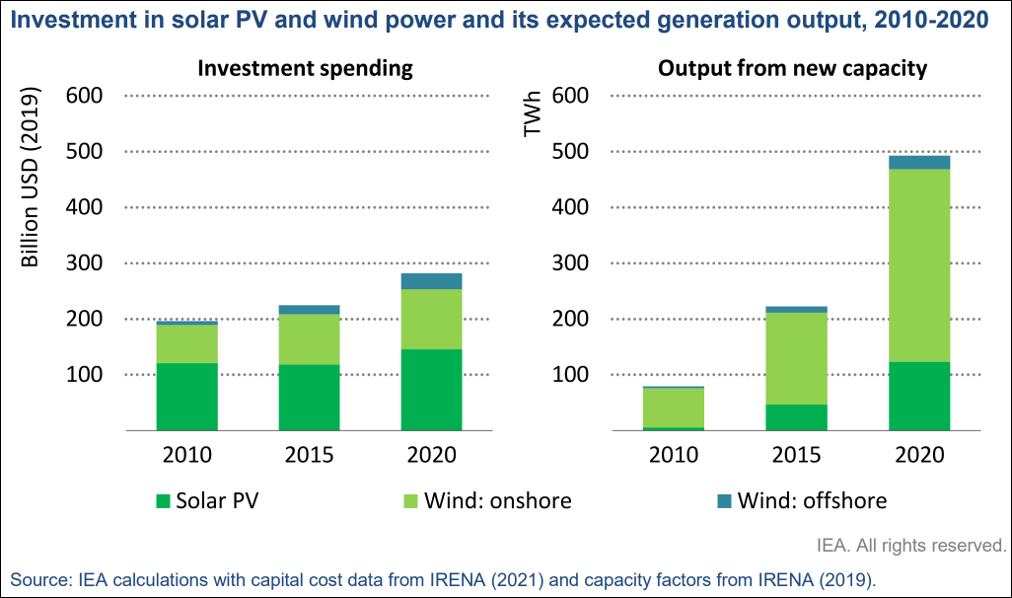 Investment in solar PV and wind power and its expected generation output, 2010-2020

Investment spending

Billion USD (2019)

600
500
400
300
200
100

2010
2015
2020

Output from new capacity

TWh

600
500
400
300
200
100

2010
2015
2020

Solar PV
Wind: onshore
Wind: offshore

IEA. All rights reserved.

Source: IEA calculations with capital cost data from IRENA (2021) and capacity factors from IRENA (2019).